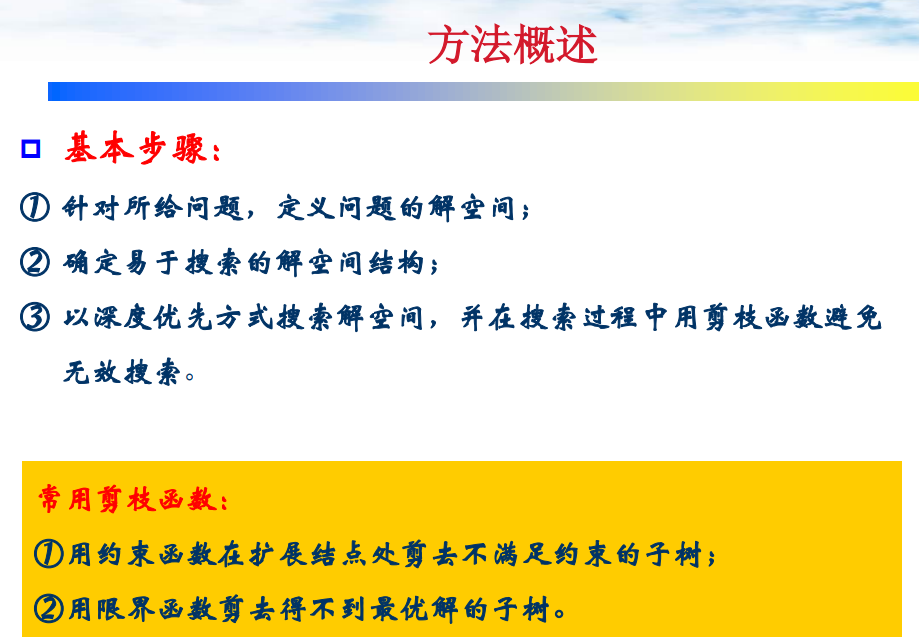 方法概述

基本步骤：

① 针对所给问题，定义问题的解空间；

② 确定易于搜索的解空间结构；

③ 以深度优先方式搜索解空间，并在搜索过程中用剪枝函数避免无效搜索。

常用剪枝函数：

①用约束函数在扩展结点处剪去不满足约束的子树；

②用限界函数剪去得不到最优解的子树。